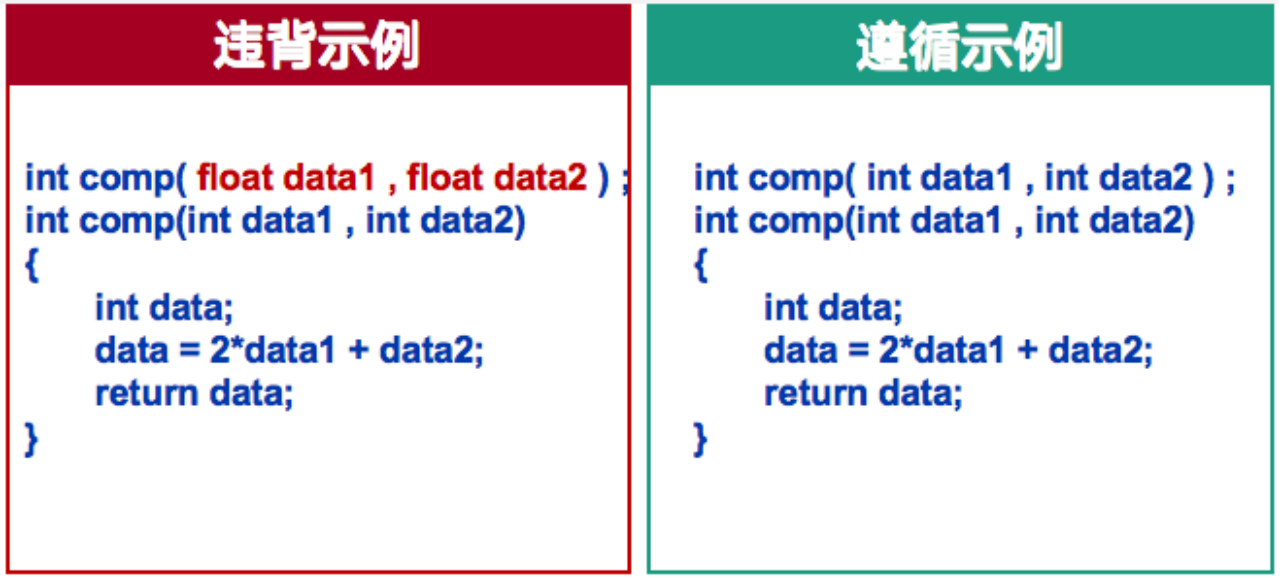 违背示例

int comp( float data1 , float data2 ) ;
int comp(int data1 , int data2)
{
int data;
data = 2*data1 + data2;
return data;
}

遵循示例

int comp( int data1 , int data2 ) ;
int comp(int data1 , int data2)
{
int data;
data = 2*data1 + data2;
return data;
}